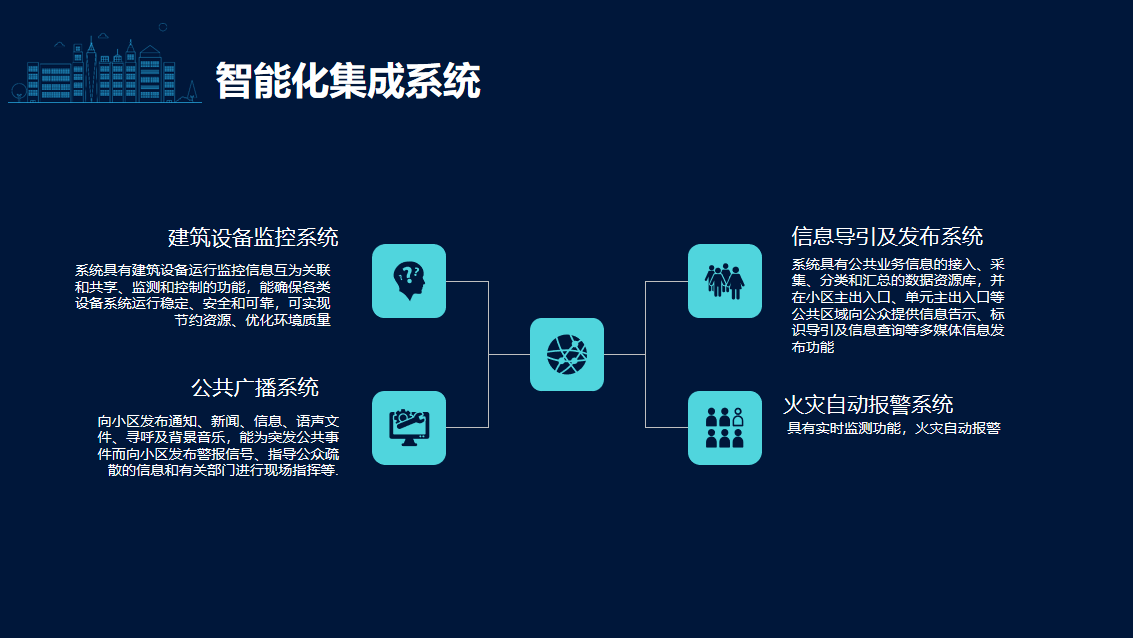 智能化集成系统

建筑设备监控系统

系统具有建筑设备运行监控信息互为关联和共享、监测和控制的功能，能确保各类设备系统运行稳定、安全和可靠，可实现节约资源、优化环境质量

公共广播系统

向小区发布通知、新闻、信息、语声文件、寻呼及背景音乐，能为突发公共事件而向小区发布警报信号、指导公众疏散的信息和有关部门进行现场指挥等.

信息导引及发布系统

系统具有公共业务信息的接入、采集、分类和汇总的数据资源库，并在小区主出入口、单元主出入口等公共区域向公众提供信息告示、标识导引及信息查询等多媒体信息发布功能

火灾自动报警系统

具有实时监测功能，火灾自动报警